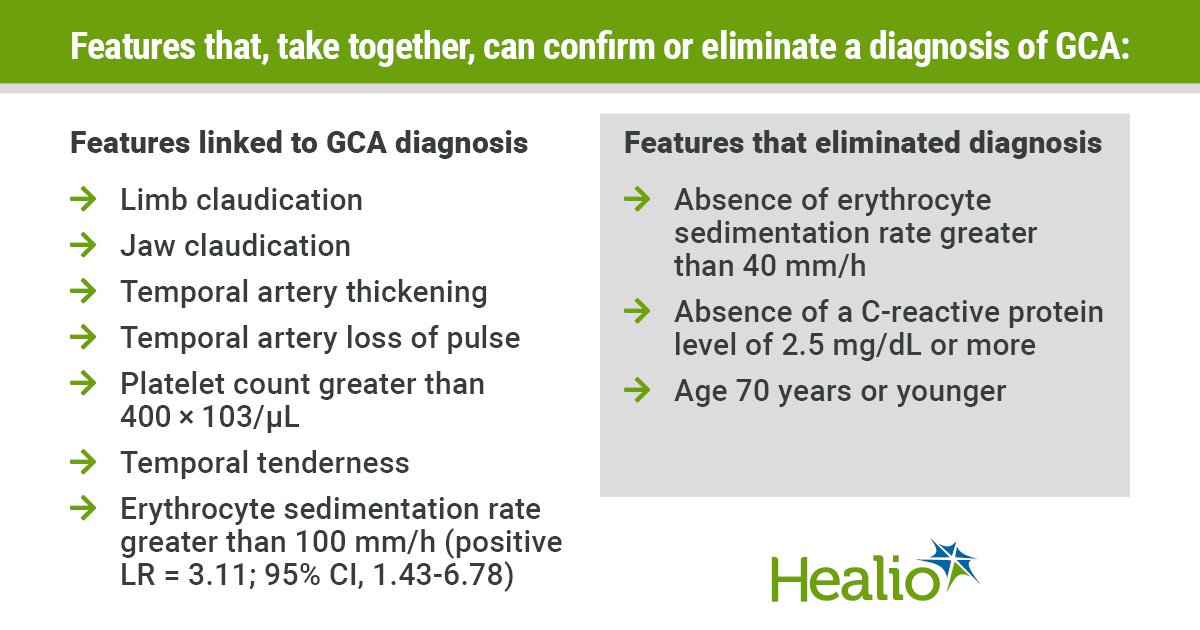 Features that, take together, can confirm or eliminate a diagnosis of GCA:

Features linked to GCA diagnosis

→ Limb claudication

→ Jaw claudication

→ Temporal artery thickening

→ Temporal artery loss of pulse

→ Platelet count greater than 400 × 103/µL

→ Temporal tenderness

→ Erythrocyte sedimentation rate greater than 100 mm/h (positive LR = 3.11; 95% CI, 1.43-6.78)

Features that eliminated diagnosis

→ Absence of erythrocyte sedimentation rate greater than 40 mm/h

→ Absence of a C-reactive protein level of 2.5 mg/dL or more

→ Age 70 years or younger

Healio